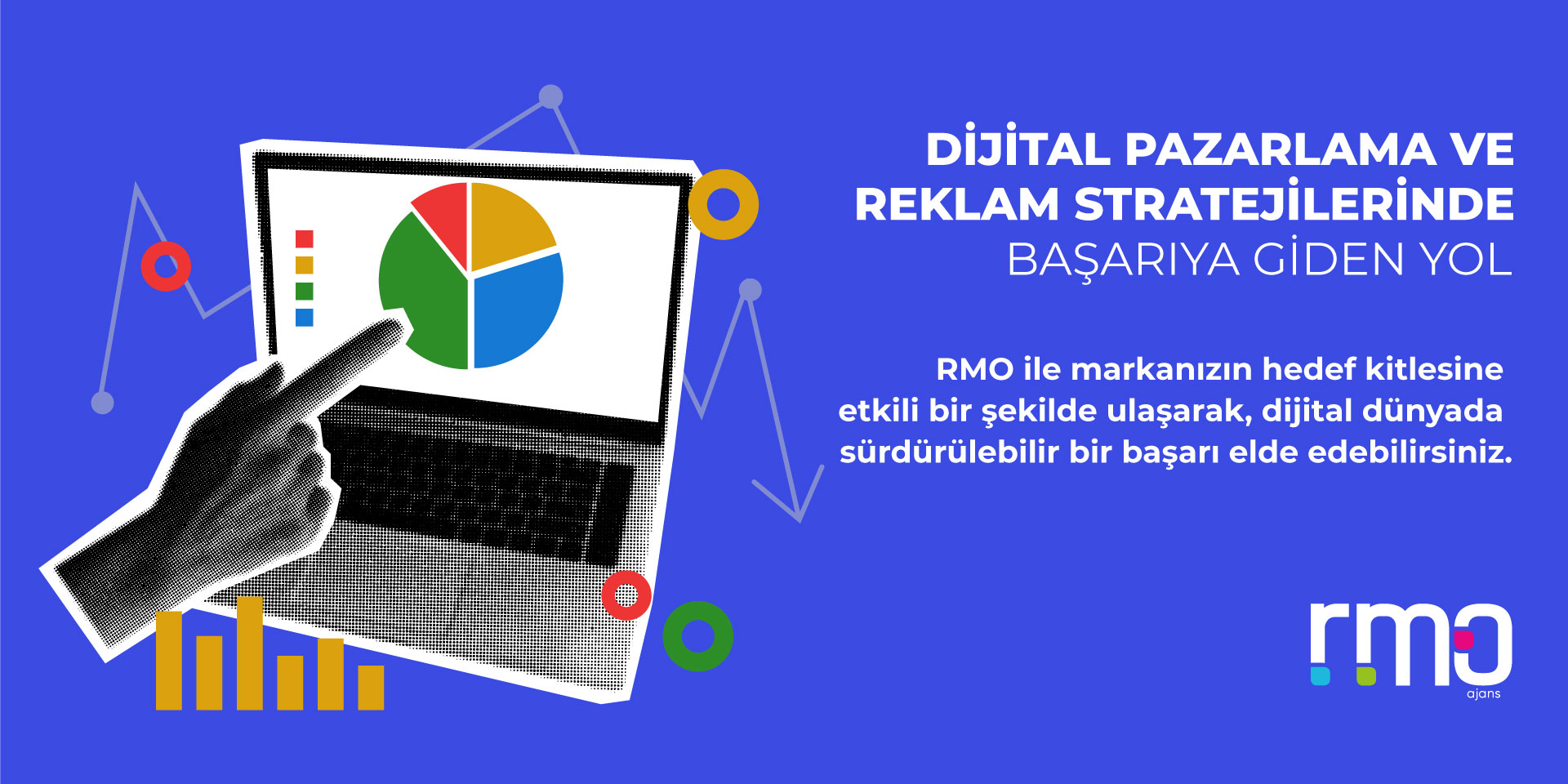 DİJİTAL PAZARLAMA VE REKLAM STRATEJİLERİNDE
BAŞARIYA GİDEN YOL

RMO ile markanızın hedef kitlesine etkili bir şekilde ulaşarak, dijital dünyada sürdürülebilir bir başarı elde edebilirsiniz.

rmo
ajans